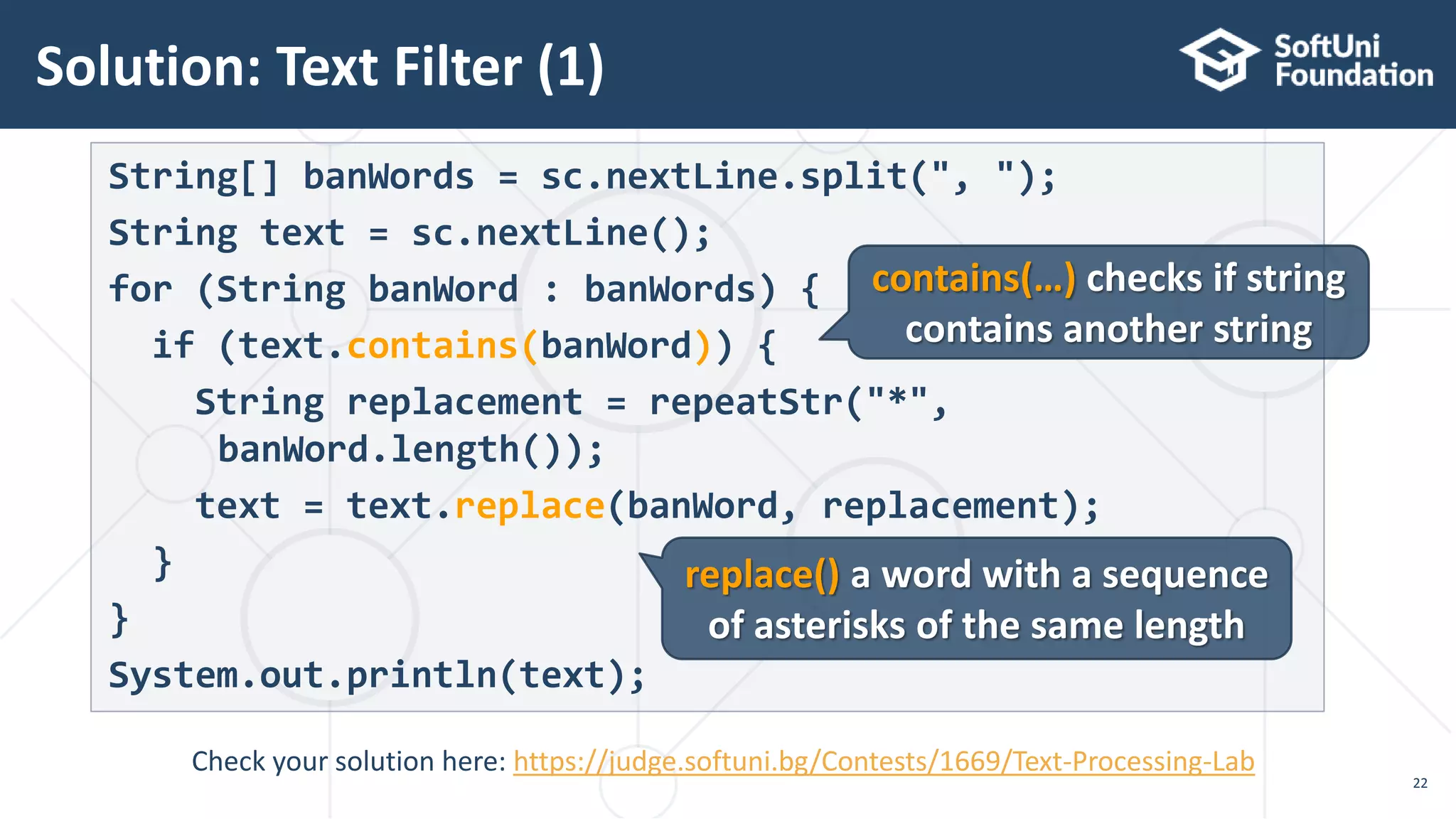 Solution: Text Filter (1)

SoftUni Foundation

String[] banWords = sc.nextLine.split(", ");
String text = sc.nextLine();
for (String banWord : banWords) {
  if (text.contains(banWord)) {
    String replacement = repeatStr("*",
     banWord.length());
    text = text.replace(banWord, replacement);
  }
}
System.out.println(text);

contains(…) checks if string contains another string

replace() a word with a sequence of asterisks of the same length

Check your solution here: https://judge.softuni.bg/Contests/1669/Text-Processing-Lab

22